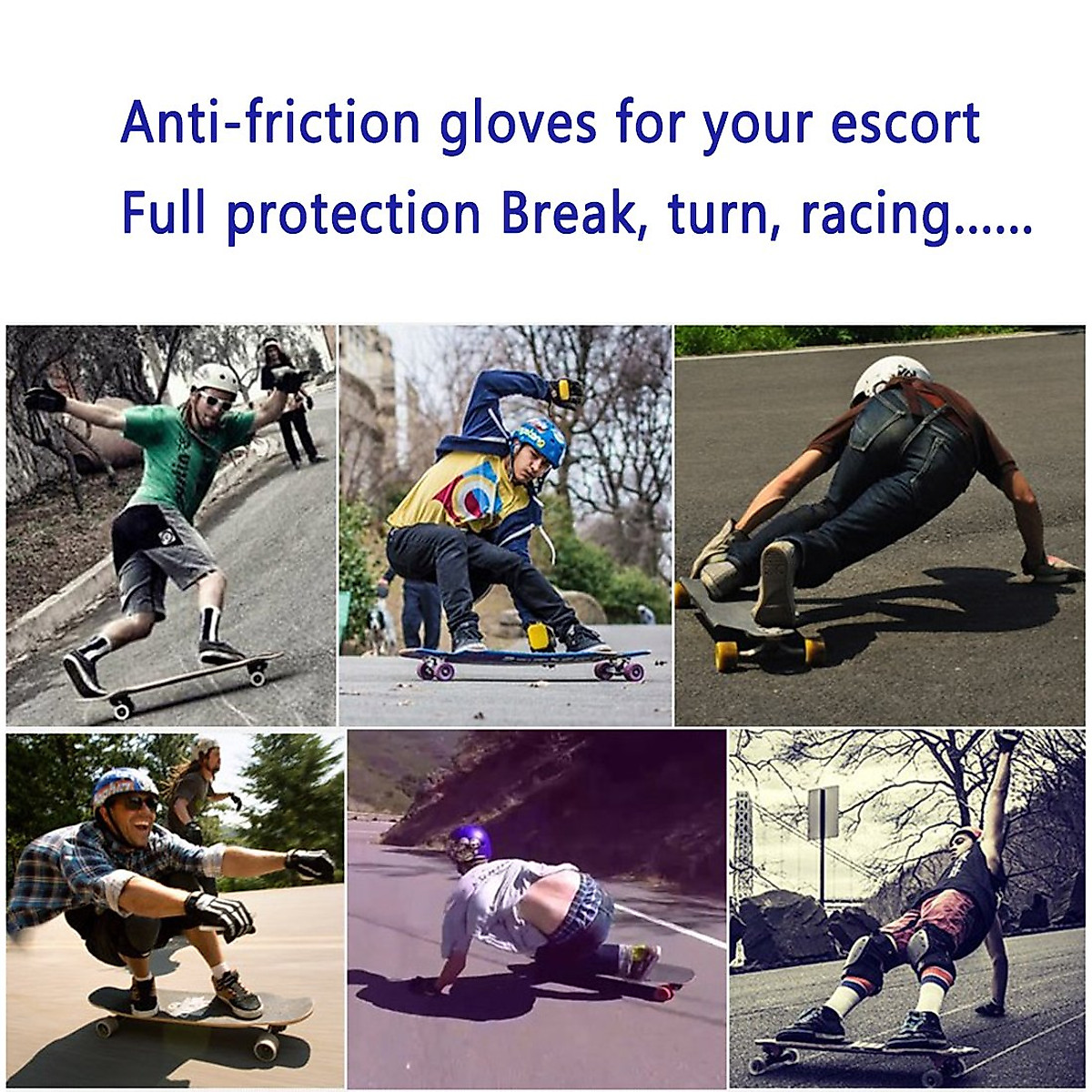 Anti-friction gloves for your escort
Full protection Break, turn, racing......